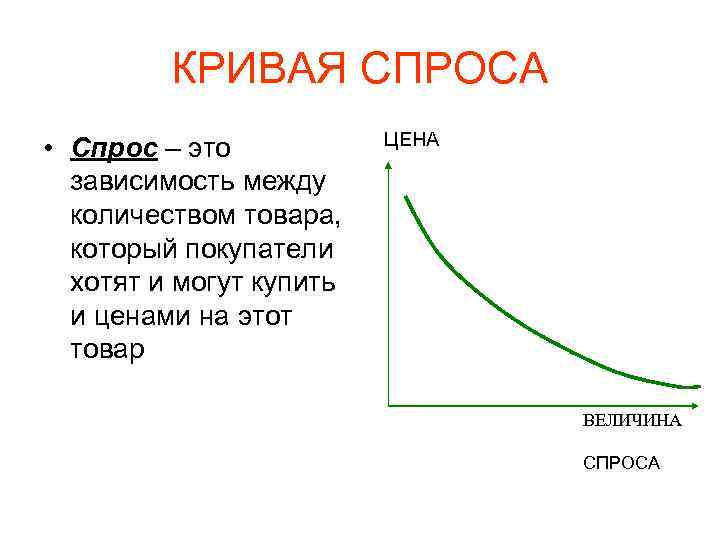 КРИВАЯ СПРОСА

• Спрос – это зависимость между количеством товара, который покупатели хотят и могут купить и ценами на этот товар

ЦЕНА

ВЕЛИЧИНА

СПРОСА